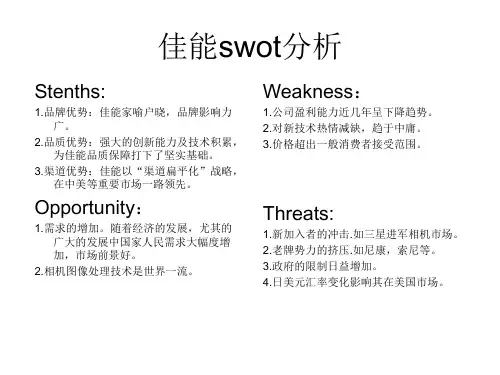 佳能swot分析

Stenths:

1.品牌优势：佳能家喻户晓，品牌影响力广。

2.品质优势：强大的创新能力及技术积累，为佳能品质保障打下了坚实基础。

3.渠道优势：佳能以“渠道扁平化”战略，在中美等重要市场一路领先。

Opportunity：

1.需求的增加。随着经济的发展，尤其的广大的发展中国家人民需求大幅度增加，市场前景好。

2.相机图像处理技术是世界一流。

Weakness：

1.公司盈利能力近几年呈下降趋势。

2.对新技术热情减缺，趋于中庸。

3.价格超出一般消费者接受范围。

Threats:

1.新加入者的冲击.如三星进军相机市场。

2.老牌势力的挤压.如尼康，索尼等。

3.政府的限制日益增加。

4.日美元汇率变化影响其在美国市场。